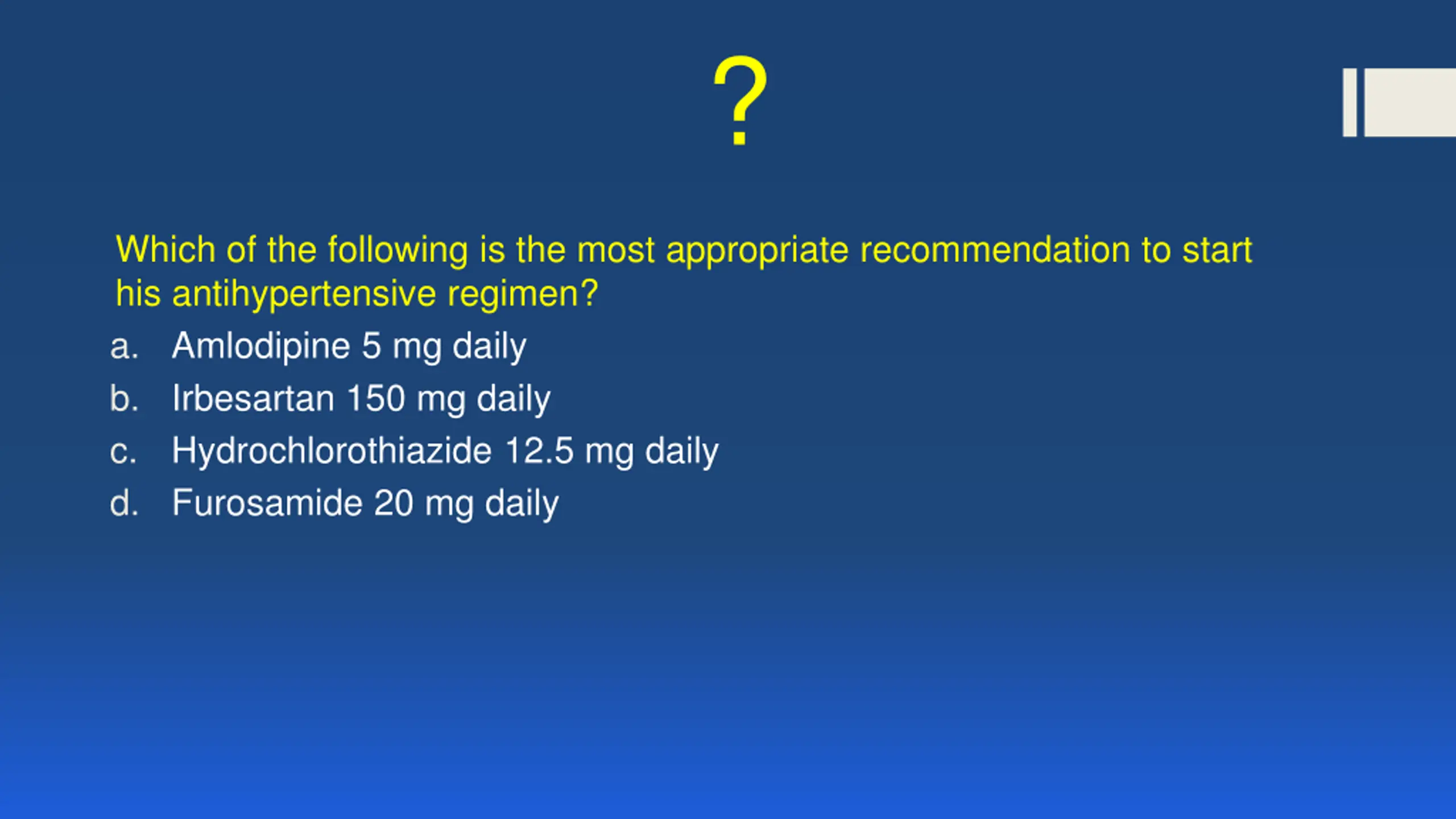 ?

Which of the following is the most appropriate recommendation to start his antihypertensive regimen?

a. Amlodipine 5 mg daily
b. Irbesartan 150 mg daily
c. Hydrochlorothiazide 12.5 mg daily
d. Furosamide 20 mg daily